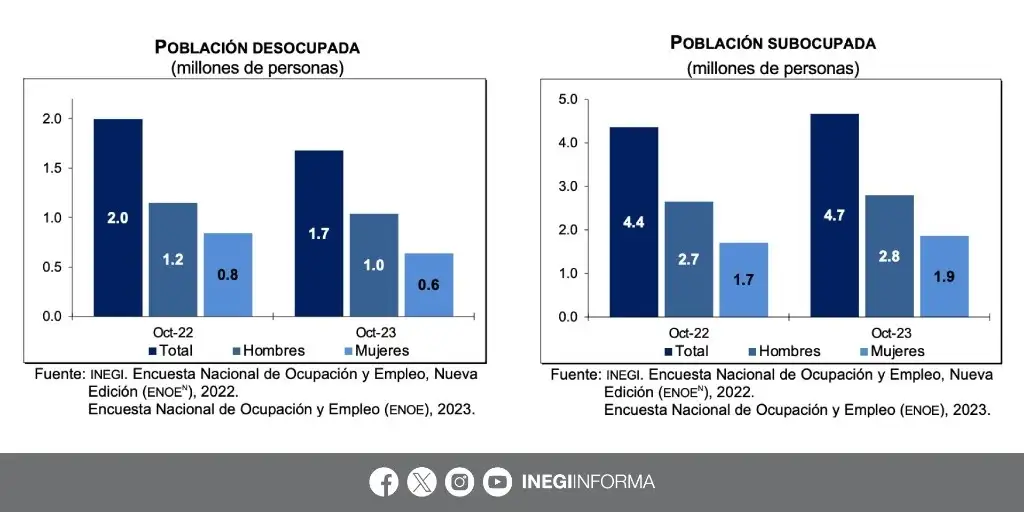 POBLACIÓN DESOCUPADA
(millones de personas)

2.0
1.5
1.0
0.5
0.0

2.0
1.2
0.8
1.7
1.0
0.6

Oct-22
Oct-23

Total
Hombres
Mujeres

Fuente: INEGI. Encuesta Nacional de Ocupación y Empleo, Nueva Edición (ENOE$^N$), 2022.
Encuesta Nacional de Ocupación y Empleo (ENOE), 2023.

POBLACIÓN SUBOCUPADA
(millones de personas)

5.0
4.0
3.0
2.0
1.0
0.0

4.4
2.7
1.7
4.7
2.8
1.9

Oct-22
Oct-23

Total
Hombres
Mujeres

Fuente: INEGI. Encuesta Nacional de Ocupación y Empleo, Nueva Edición (ENOE$^N$), 2022.
Encuesta Nacional de Ocupación y Empleo (ENOE), 2023.

INEGIINFORMA